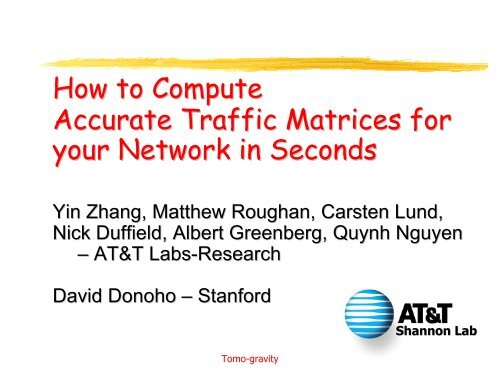 How to Compute Accurate Traffic Matrices for your Network in Seconds

Yin Zhang, Matthew Roughan, Carsten Lund, Nick Duffield, Albert Greenberg, Quynh Nguyen – AT&T Labs-Research

David Donoho – Stanford

AT&T Shannon Lab

Tomo-gravity